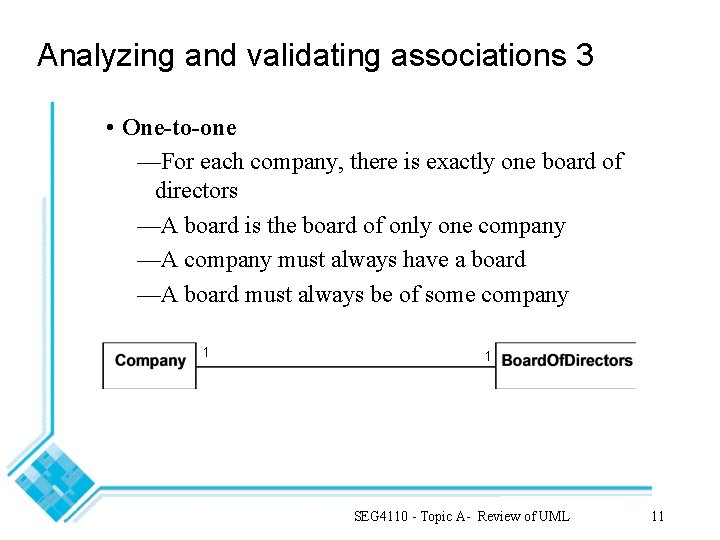 Analyzing and validating associations 3

• One-to-one

—For each company, there is exactly one board of directors

—A board is the board of only one company

—A company must always have a board

—A board must always be of some company

Company 1 1 BoardOfDirectors

SEG4110 - Topic A - Review of UML 11